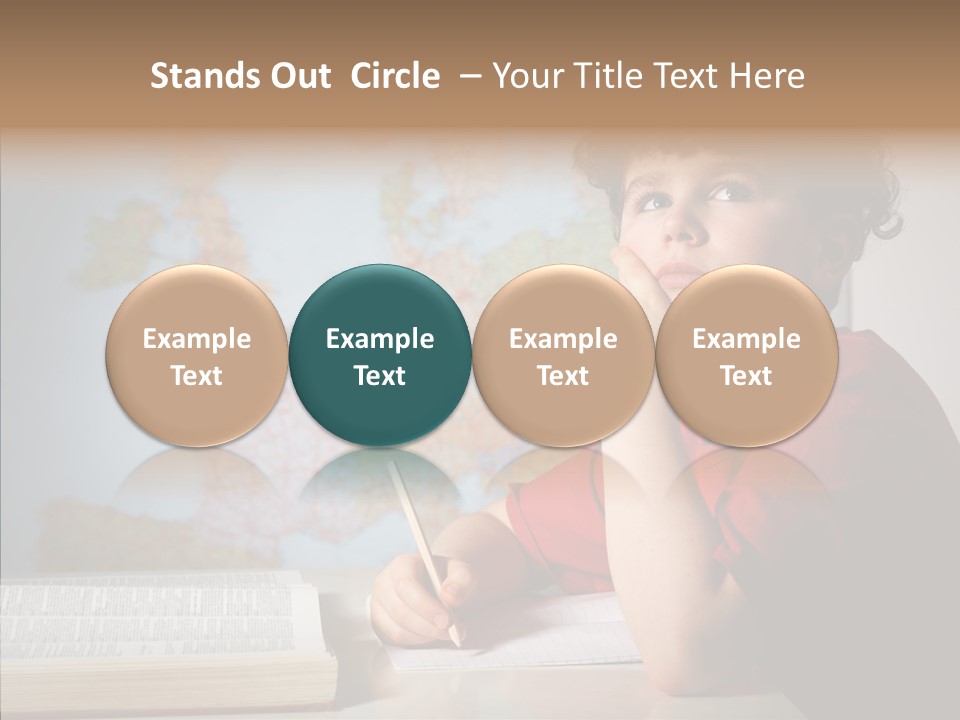 Stands Out Circle – Your Title Text Here

Example Text

Example Text

Example Text

Example Text